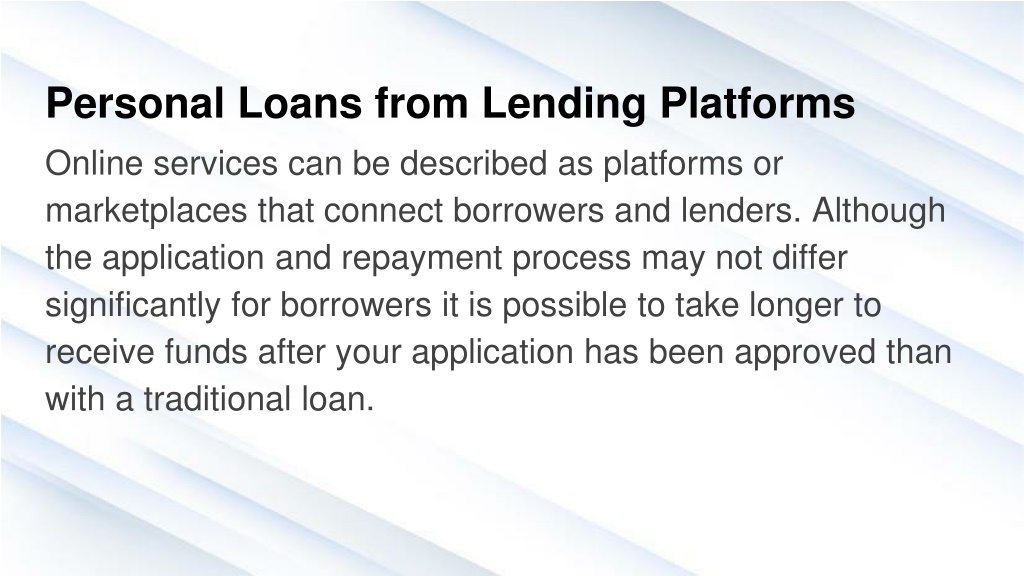 Personal Loans from Lending Platforms

Online services can be described as platforms or marketplaces that connect borrowers and lenders. Although the application and repayment process may not differ significantly for borrowers it is possible to take longer to receive funds after your application has been approved than with a traditional loan.